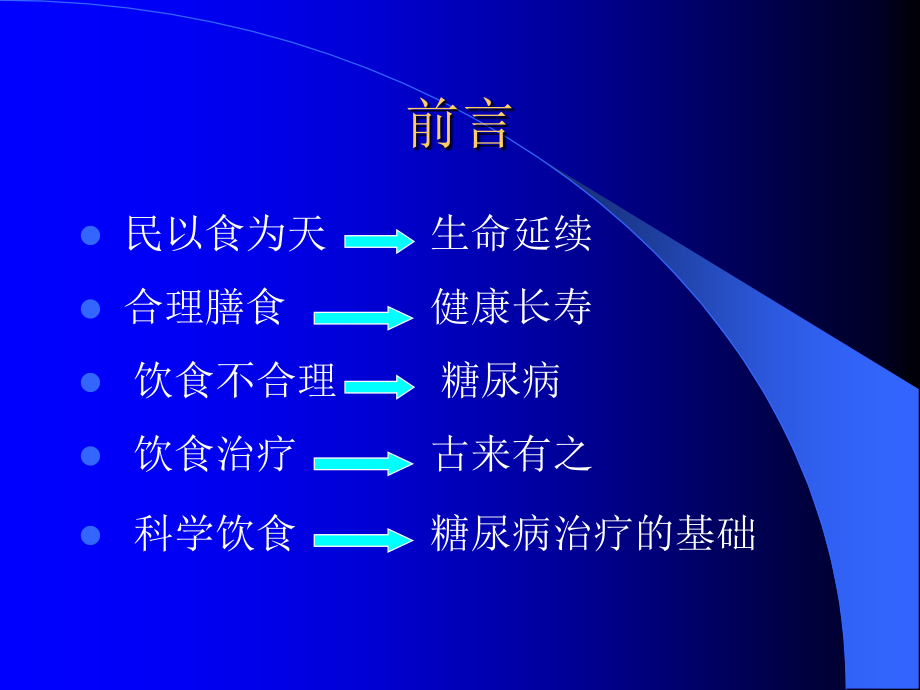 前言

- 民以食为天 → 生命延续
- 合理膳食 → 健康长寿
- 饮食不合理 → 糖尿病
- 饮食治疗 → 古来有之
- 科学饮食 → 糖尿病治疗的基础